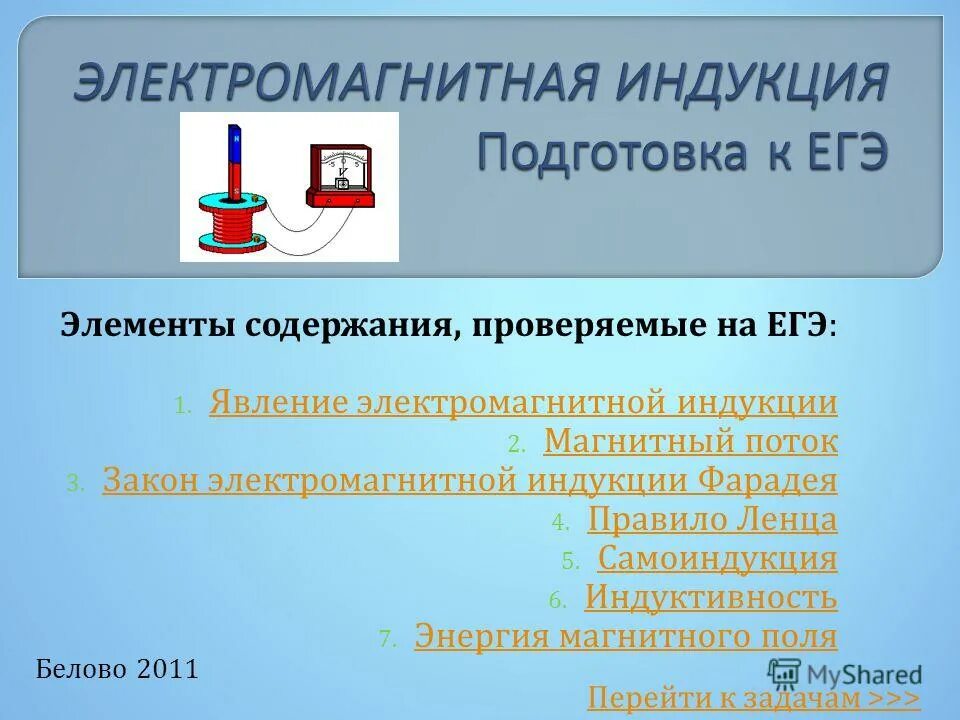 ЭЛЕКТРОМАГНИТНАЯ ИНДУКЦИЯ
Подготовка к ЕГЭ

Элементы содержания, проверяемые на ЕГЭ:

1. Явление электромагнитной индукции
2. Магнитный поток
3. Закон электромагнитной индукции Фарадея
4. Правило Ленца
5. Самоиндукция
6. Индуктивность
7. Энергия магнитного поля

Белово 2011

MyShared

Перейти к задачам >>>